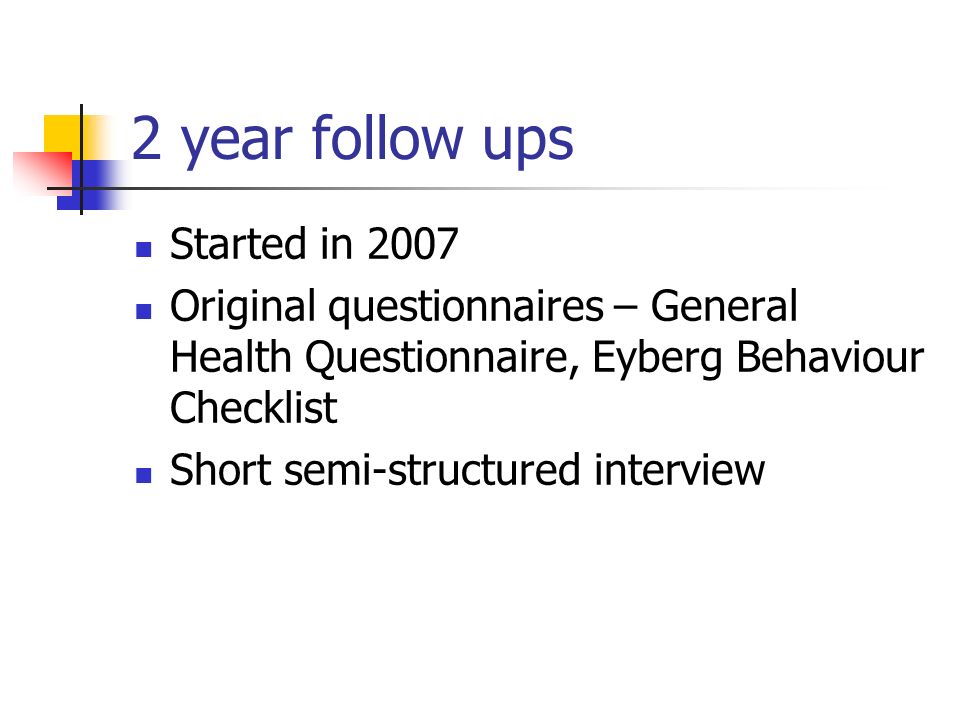 2 year follow ups

- Started in 2007
- Original questionnaires – General Health Questionnaire, Eyberg Behaviour Checklist
- Short semi-structured interview